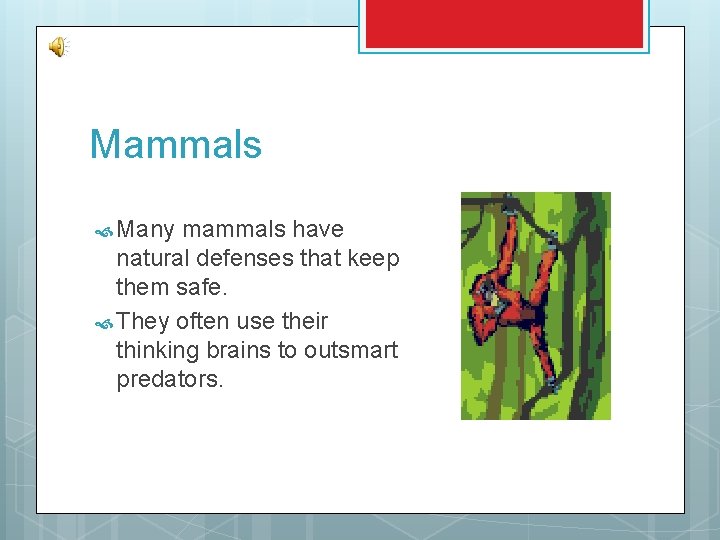 Mammals

Many mammals have natural defenses that keep them safe.

They often use their thinking brains to outsmart predators.